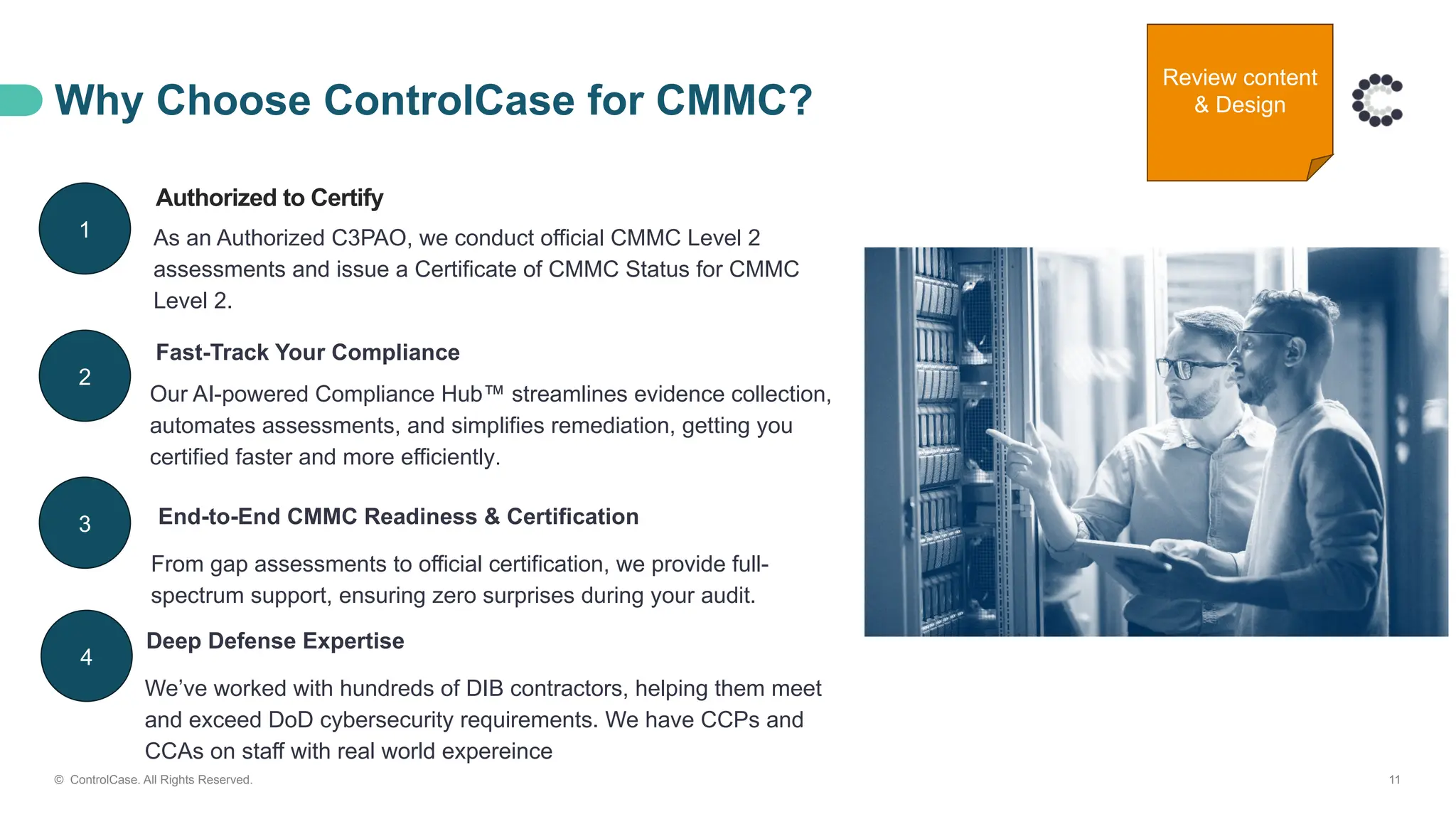 Why Choose ControlCase for CMMC?

Review content & Design

1

Authorized to Certify

As an Authorized C3PAO, we conduct official CMMC Level 2 assessments and issue a Certificate of CMMC Status for CMMC Level 2.

2

Fast-Track Your Compliance

Our AI-powered Compliance Hub™ streamlines evidence collection, automates assessments, and simplifies remediation, getting you certified faster and more efficiently.

3

End-to-End CMMC Readiness & Certification

From gap assessments to official certification, we provide full-spectrum support, ensuring zero surprises during your audit.

4

Deep Defense Expertise

We've worked with hundreds of DIB contractors, helping them meet and exceed DoD cybersecurity requirements. We have CCPs and CCAs on staff with real world expereince

© ControlCase. All Rights Reserved.

11